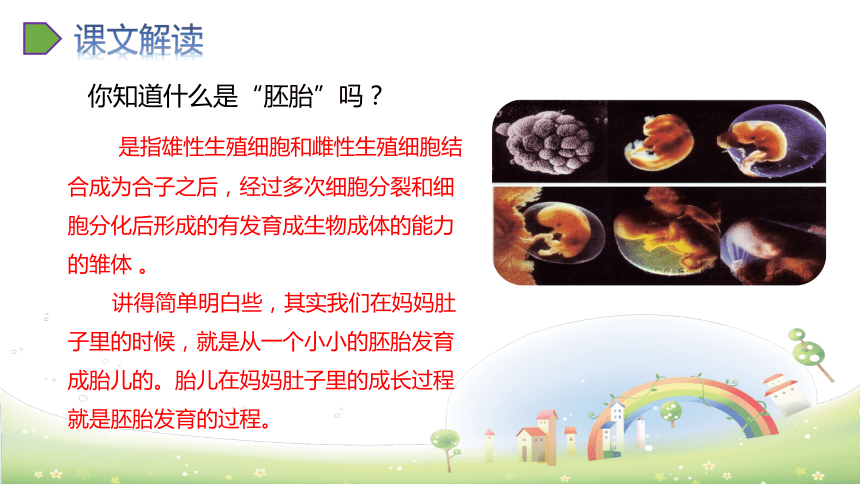 课文解读

你知道什么是“胚胎”吗？

是指雄性生殖细胞和雌性生殖细胞结合成为合子之后，经过多次细胞分裂和细胞分化后形成的有发育成生物成体的能力的雏体 。

讲得简单明白些，其实我们在妈妈肚子里的时候，就是从一个小小的胚胎发育成胎儿的。胎儿在妈妈肚子里的成长过程就是胚胎发育的过程。